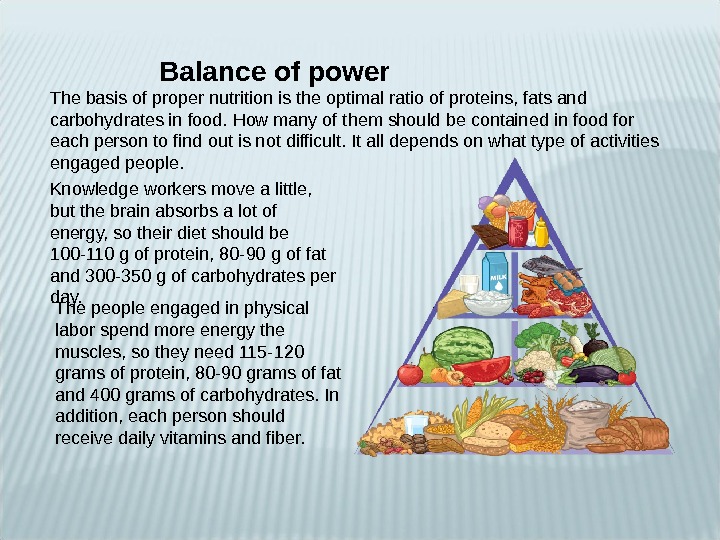 Balance of power

The basis of proper nutrition is the optimal ratio of proteins, fats and carbohydrates in food. How many of them should be contained in food for each person to find out is not difficult. It all depends on what type of activities engaged people.

Knowledge workers move a little, but the brain absorbs a lot of energy, so their diet should be 100-110 g of protein, 80-90 g of fat and 300-350 g of carbohydrates per day.

The people engaged in physical labor spend more energy the muscles, so they need 115-120 grams of protein, 80-90 grams of fat and 400 grams of carbohydrates. In addition, each person should receive daily vitamins and fiber.

MILK